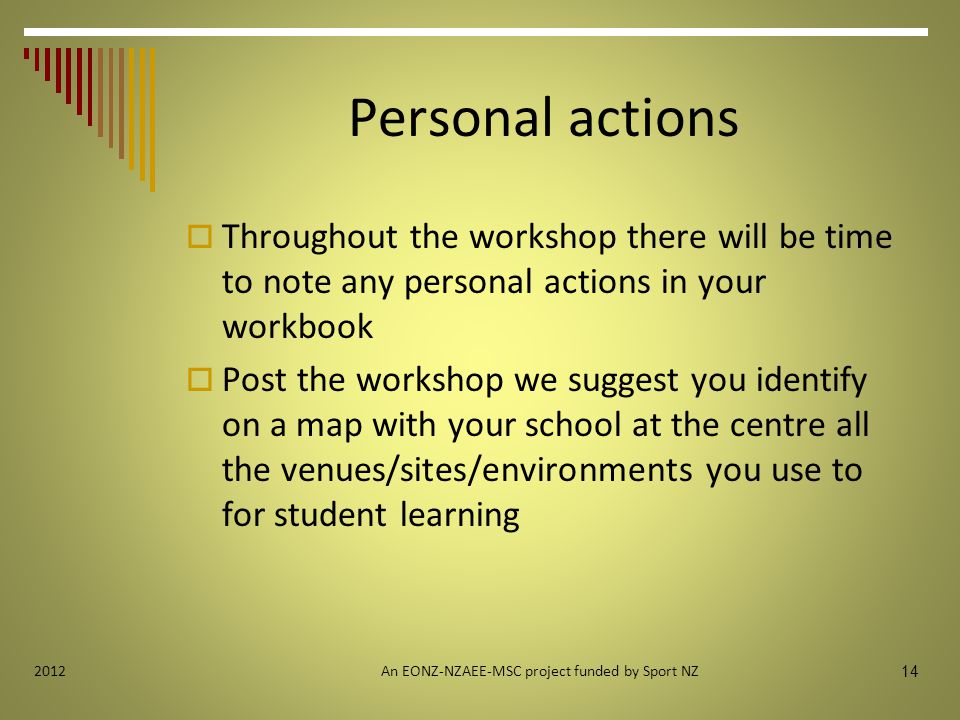 Personal actions

Throughout the workshop there will be time to note any personal actions in your workbook

Post the workshop we suggest you identify on a map with your school at the centre all the venues/sites/environments you use to for student learning

2012

An EONZ-NZAEE-MSC project funded by Sport NZ

14